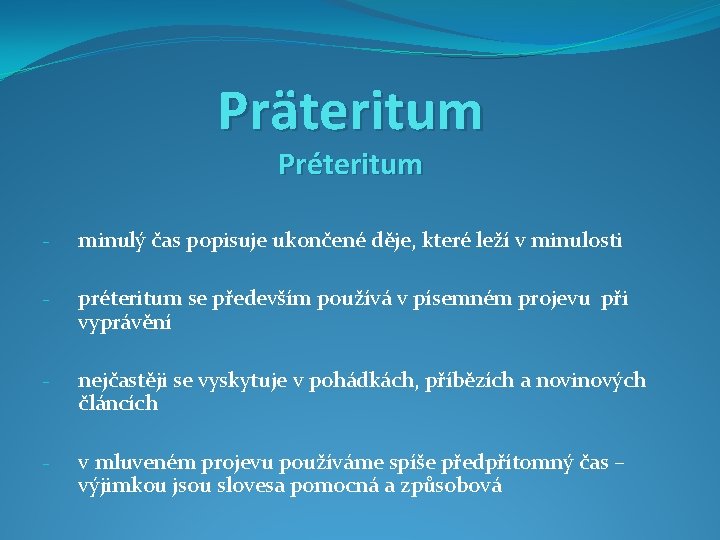 Präteritum
Préteritum

- minulý čas popisuje ukončené děje, které leží v minulosti

- préteritum se především používá v písemném projevu při vyprávění

- nejčastěji se vyskytuje v pohádkách, příbězích a novinových článcích

- v mluveném projevu používáme spíše předpřítomný čas – výjimkou jsou slovesa pomocná a způsobová